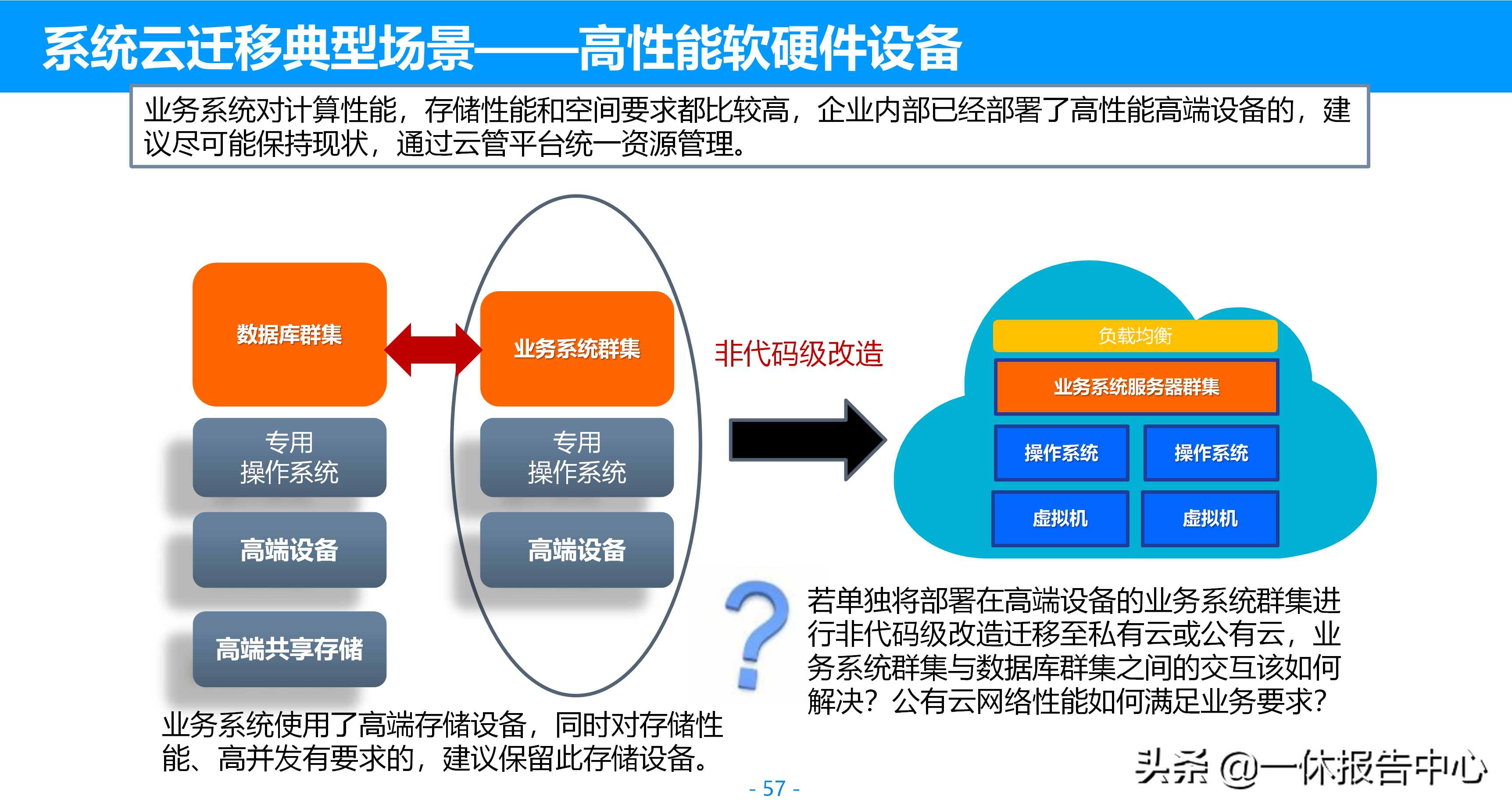 系统云迁移典型场景——高性能软硬件设备

业务系统对计算性能，存储性能和空间要求都比较高，企业内部已经部署了高性能高端设备的，建议尽可能保持现状，通过云管平台统一资源管理。

数据库群集

专用
操作系统

高端设备

高端共享存储

业务系统群集

专用
操作系统

高端设备

非代码级改造

负载均衡

业务系统服务器群集

操作系统

操作系统

虚拟机

虚拟机

若单独将部署在高端设备的业务系统群集进行非代码级改造迁移至私有云或公有云，业务系统群集与数据库群集之间的交互该如何解决？公有云网络性能如何满足业务要求？

业务系统使用了高端存储设备，同时对存储性能、高并发有要求的，建议保留此存储设备。

- 57 -

头条 @一休报告中心